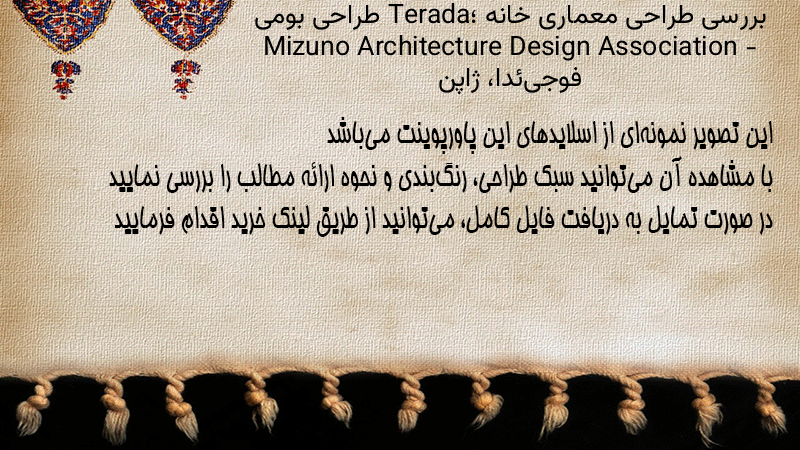 بررسی طراحی معماری خانه Terada؛ طراحی بومی Mizuno Architecture Design Association - فوجی‌ئدا، ژاپن

این تصویر نمونه‌ای از اسلایدهای این پاورپوینت می‌باشد
با مشاهده آن می‌توانید سبک طراحی، رنگ‌بندی و نحوه ارائه مطالب را بررسی نمایید
در صورت تمایل به دریافت فایل کامل، می‌توانید از طریق لینک خرید اقدام فرمایید